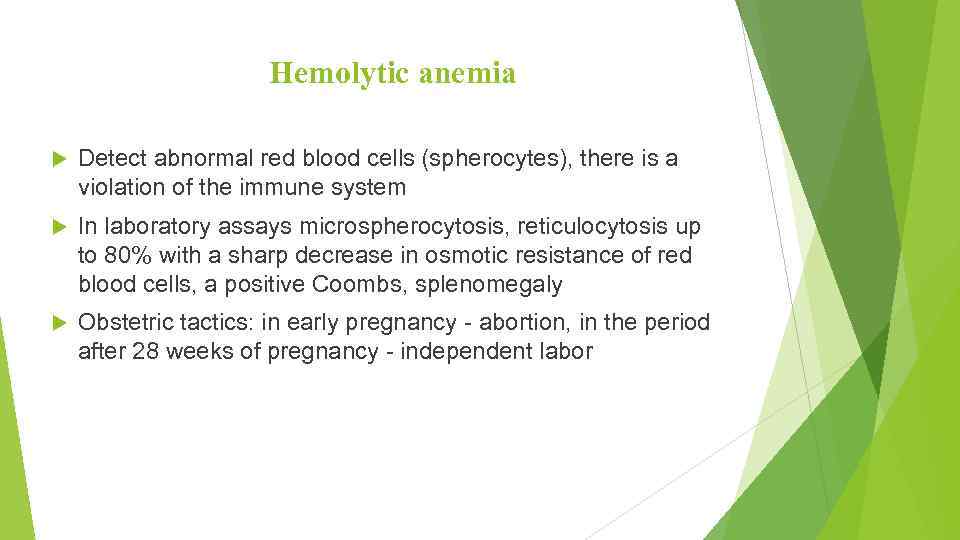 Hemolytic anemia

Detect abnormal red blood cells (spherocytes), there is a violation of the immune system

In laboratory assays microspherocytosis, reticulocytosis up to 80% with a sharp decrease in osmotic resistance of red blood cells, a positive Coombs, splenomegaly

Obstetric tactics: in early pregnancy - abortion, in the period after 28 weeks of pregnancy - independent labor